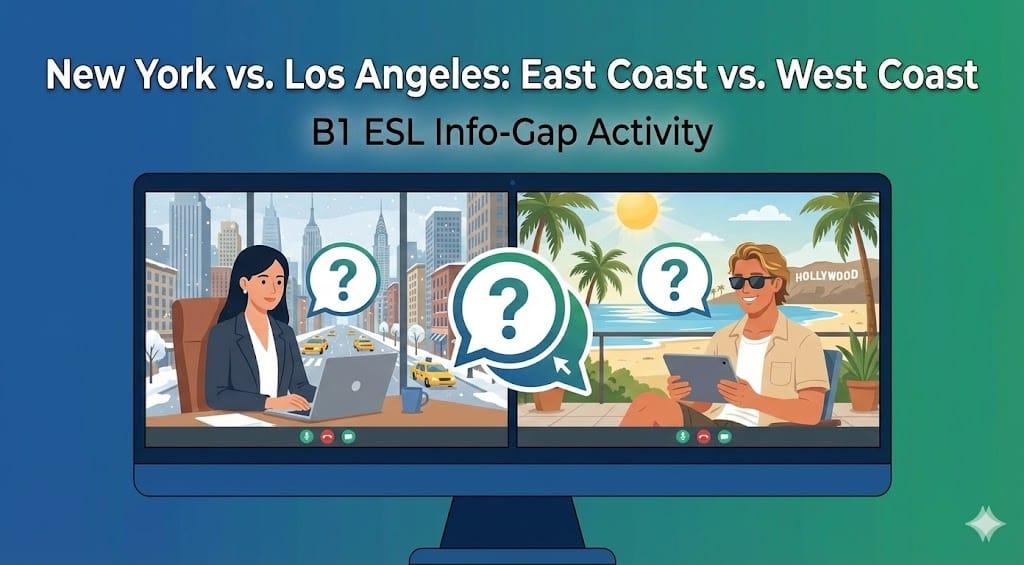 New York vs. Los Angeles: East Coast vs. West Coast

B1 ESL Info-Gap Activity

?

?

?

HOLLYWOOD